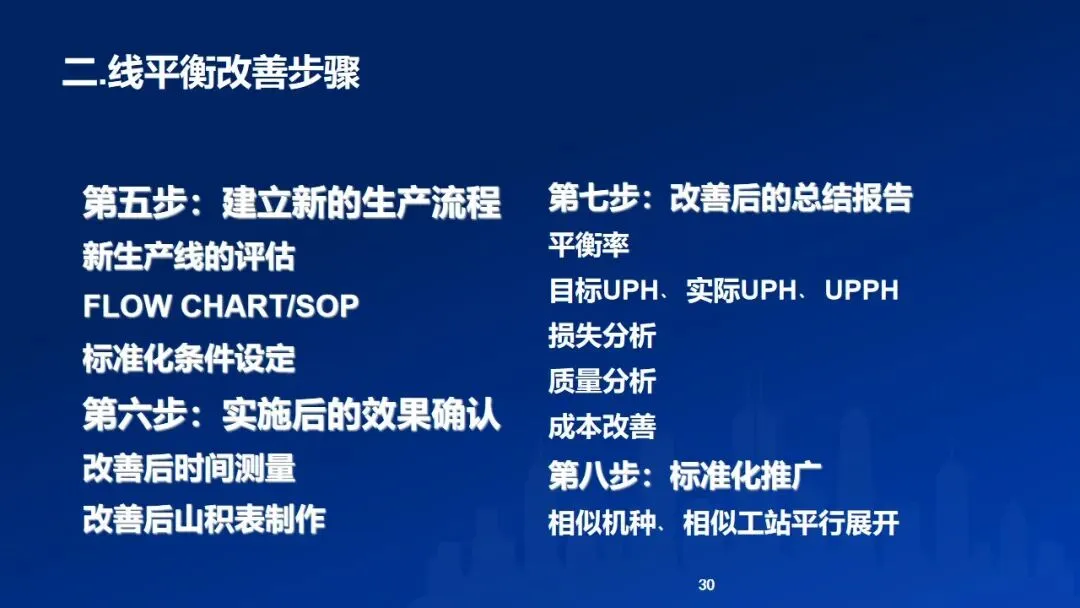 二.线平衡改善步骤

第五步：建立新的生产流程
新生产线的评估
FLOW CHART/SOP
标准化条件设定
第六步：实施后的效果确认
改善后时间测量
改善后山积表制作

第七步：改善后的总结报告
平衡率
目标UPH、实际UPH、UPPH
损失分析
质量分析
成本改善
第八步：标准化推广
相似机种、相似工站平行展开

30